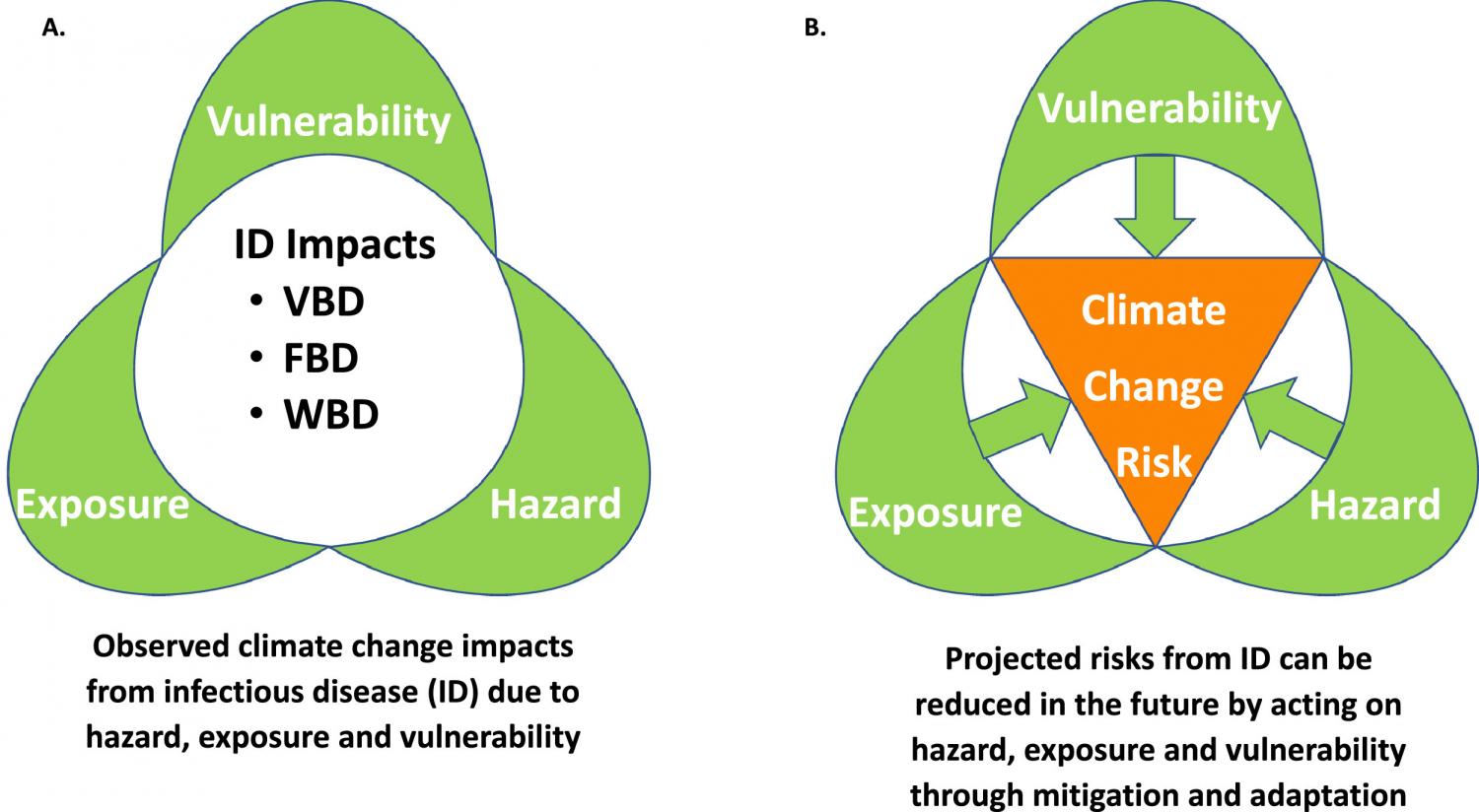 A.

Vulnerability

ID Impacts
• VBD
• FBD
• WBD

Exposure

Hazard

Observed climate change impacts from infectious disease (ID) due to hazard, exposure and vulnerability

B.

Vulnerability

Climate Change Risk

Exposure

Hazard

Projected risks from ID can be reduced in the future by acting on hazard, exposure and vulnerability through mitigation and adaptation